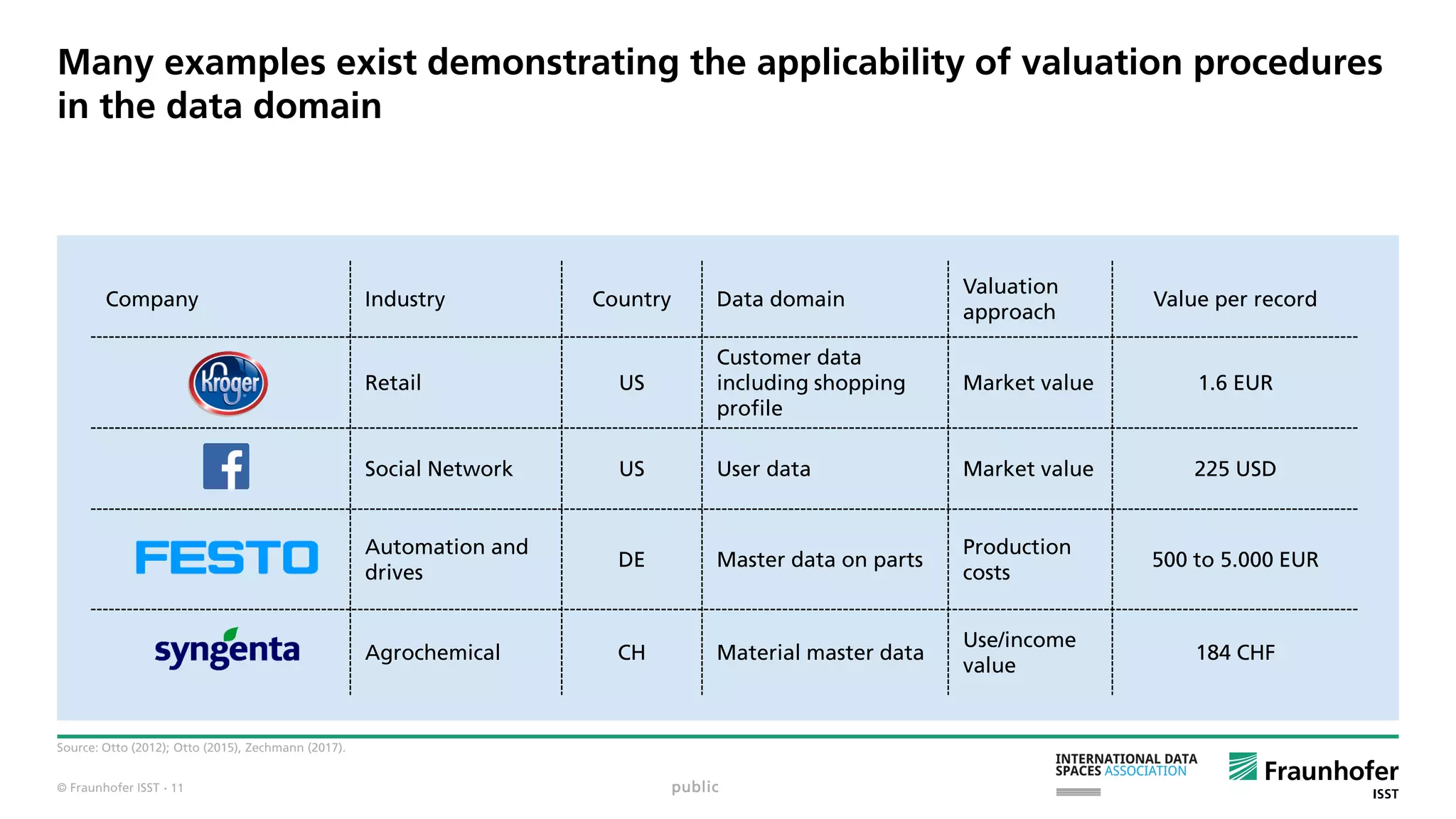 Many examples exist demonstrating the applicability of valuation procedures in the data domain

| Company | Industry | Country | Data domain | Valuation approach | Value per record |
|---|---|---|---|---|---|
| Kroger | Retail | US | Customer data including shopping profile | Market value | 1.6 EUR |
| f | Social Network | US | User data | Market value | 225 USD |
| FESTO | Automation and drives | DE | Master data on parts | Production costs | 500 to 5.000 EUR |
| syngenta | Agrochemical | CH | Material master data | Use/income value | 184 CHF |

Source: Otto (2012); Otto (2015), Zechmann (2017).

© Fraunhofer ISST · 11

public

INTERNATIONAL DATA SPACES ASSOCIATION

Fraunhofer ISST